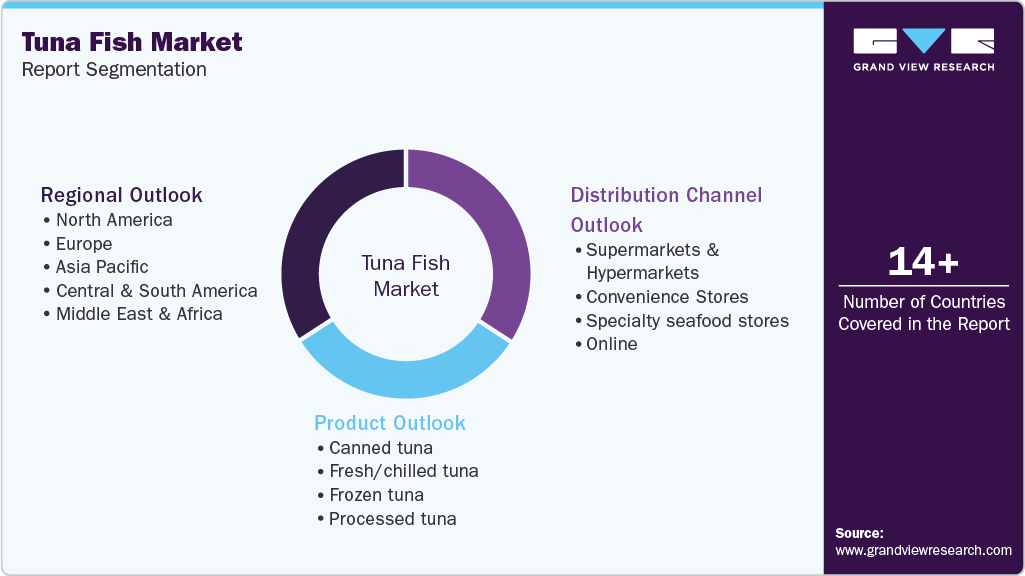 Tuna Fish Market
Report Segmentation

GRAND VIEW RESEARCH

Regional Outlook
• North America
• Europe
• Asia Pacific
• Central & South America
• Middle East & Africa

Tuna Fish Market

Distribution Channel Outlook
• Supermarkets & Hypermarkets
• Convenience Stores
• Specialty seafood stores
• Online

Product Outlook
• Canned tuna
• Fresh/chilled tuna
• Frozen tuna
• Processed tuna

14+
Number of Countries Covered in the Report

Source:
www.grandviewresearch.com